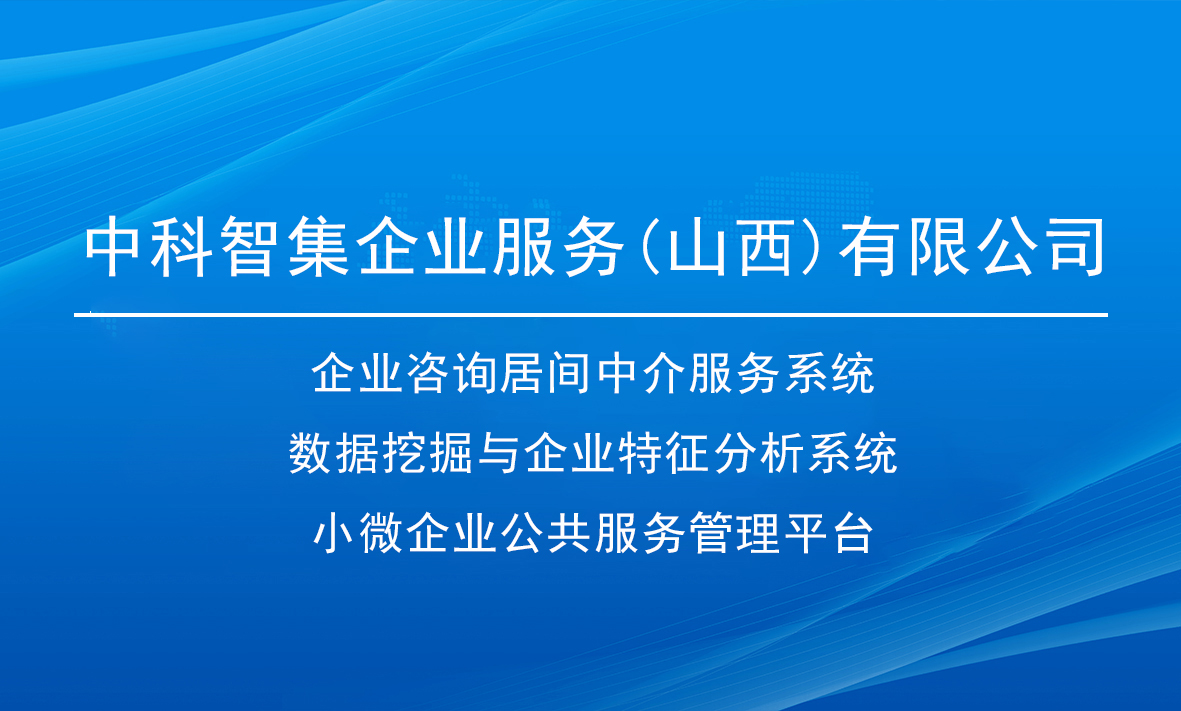 中科智集企业服务(山西)有限公司

企业咨询居间中介服务系统

数据挖掘与企业特征分析系统

小微企业公共服务管理平台